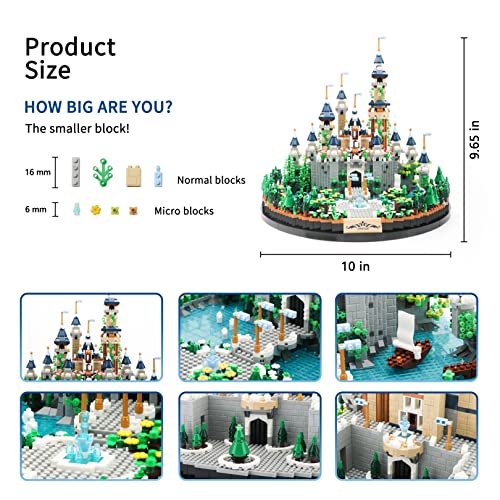 Product Size

HOW BIG ARE YOU?

The smaller block!

16 mm

Normal blocks

6 mm

Micro blocks

9.65 in

10 in